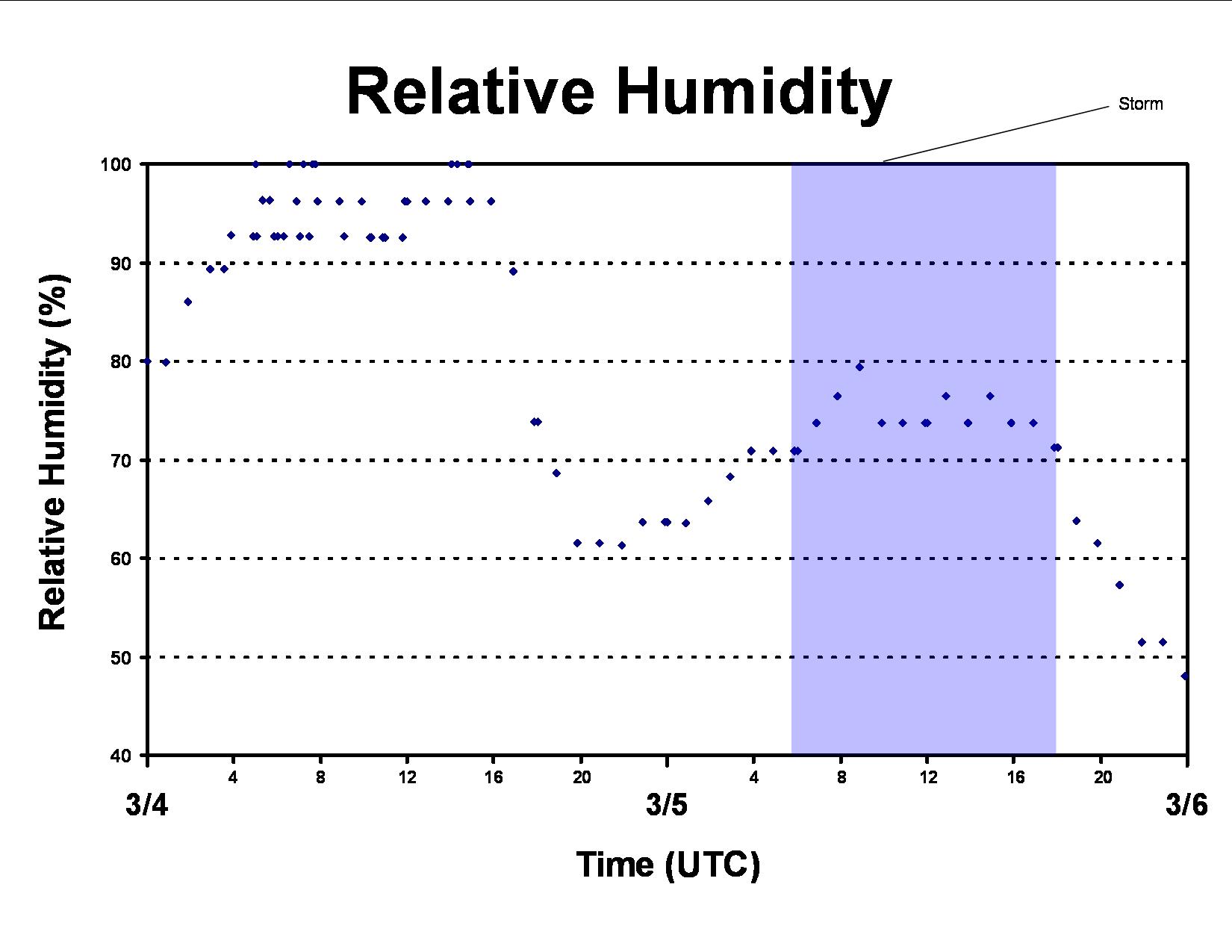 Relative Humidity

Storm

Relative Humidity (%)

100
90
80
70
60
50
40

4
8
12
16
20
4
8
12
16
20

3/4
3/5
3/6

Time (UTC)